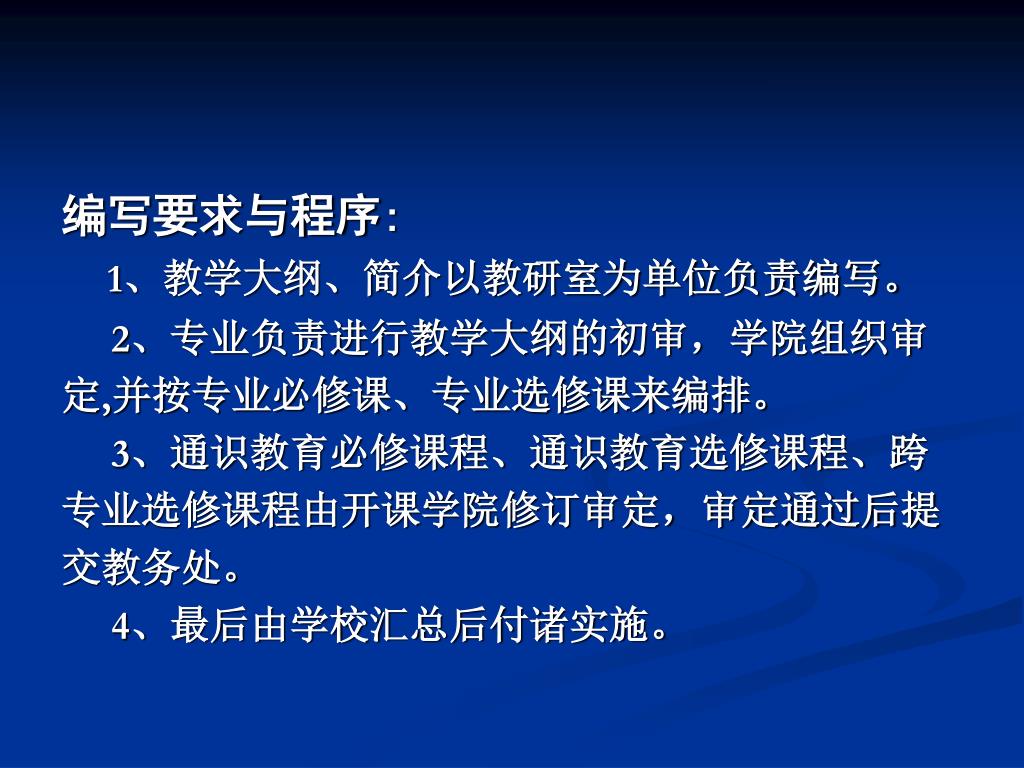 编写要求与程序：

1、教学大纲、简介以教研室为单位负责编写。

2、专业负责进行教学大纲的初审，学院组织审定,并按专业必修课、专业选修课来编排。

3、通识教育必修课程、通识教育选修课程、跨专业选修课程由开课学院修订审定，审定通过后提交教务处。

4、最后由学校汇总后付诸实施。